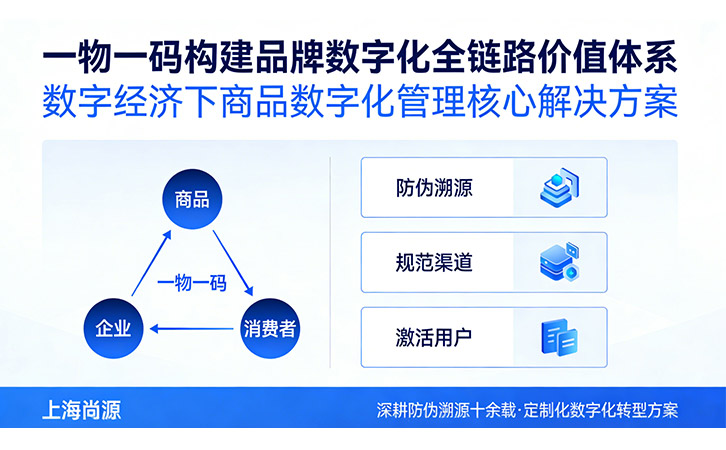 一物一码构建品牌数字化全链路价值体系
数字经济下商品数字化管理核心解决方案

商品
一物一码
企业
消费者

防伪溯源
规范渠道
激活用户

上海尚源
深耕防伪溯源十余载·定制化数字化转型方案